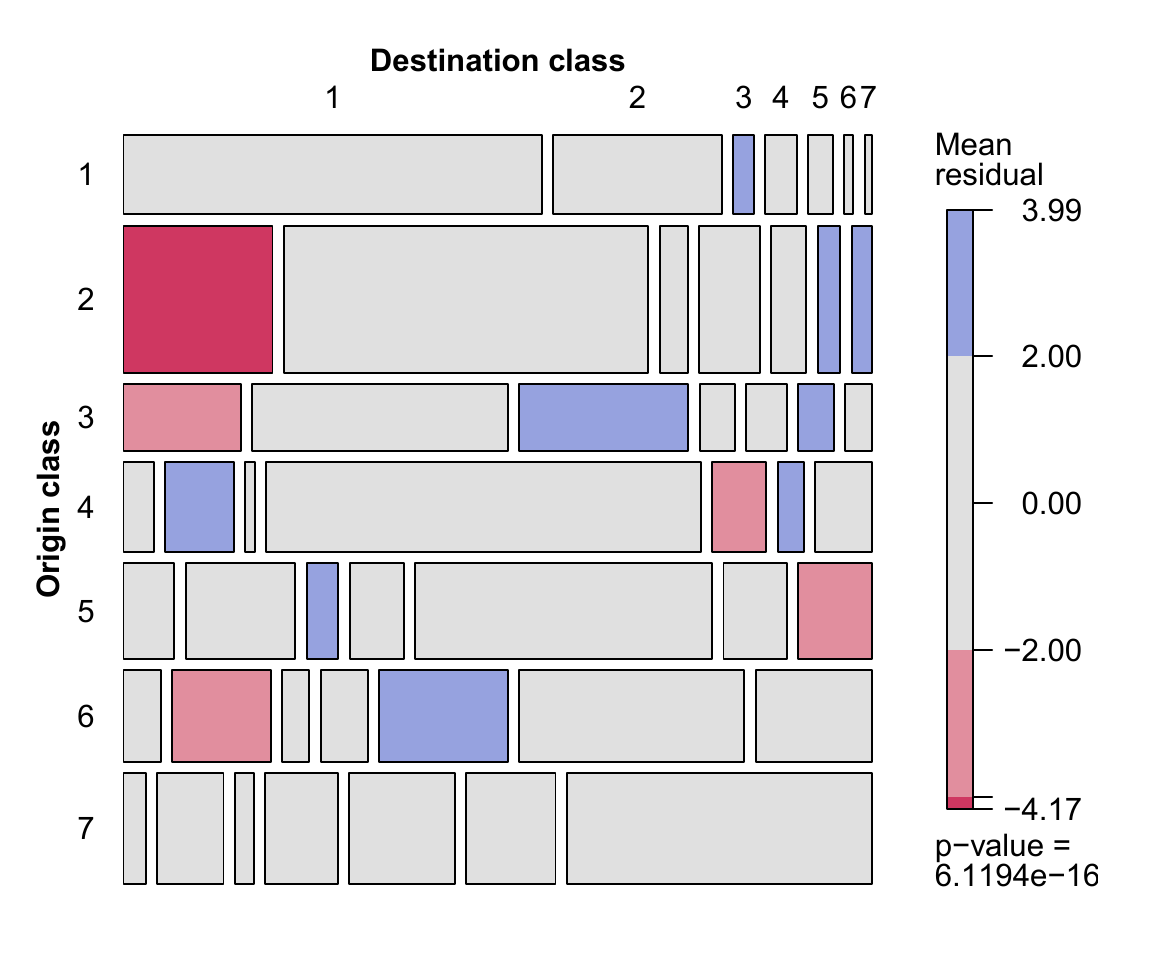 Destination class

1 2 3 4 5 6 7

Origin class

1
2
3
4
5
6
7

Mean residual

3.99
2.00
0.00
−2.00
−4.17

p−value = 6.1194e−16